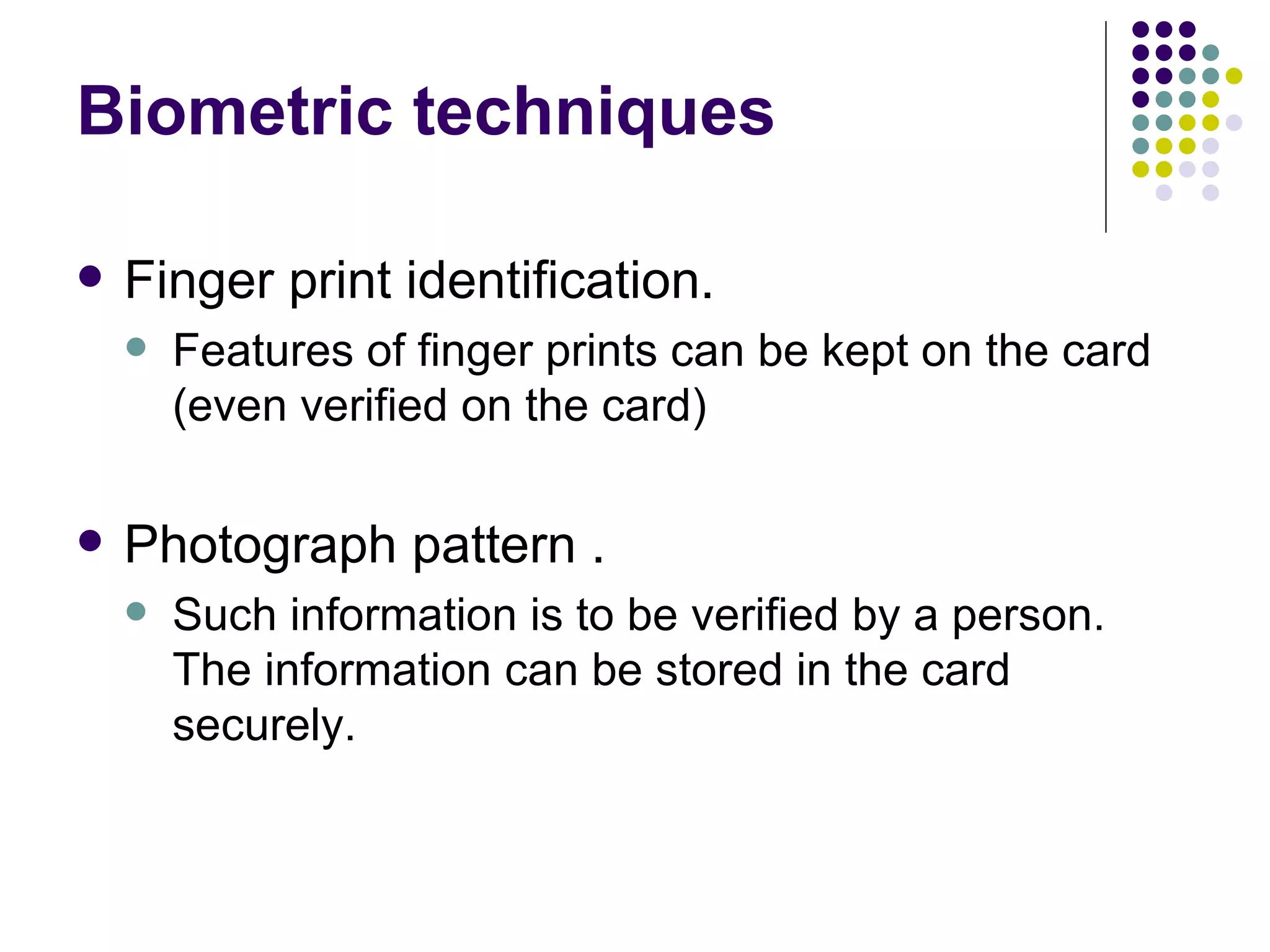 Biometric techniques

- Finger print identification.
  - Features of finger prints can be kept on the card (even verified on the card)

- Photograph pattern .
  - Such information is to be verified by a person. The information can be stored in the card securely.